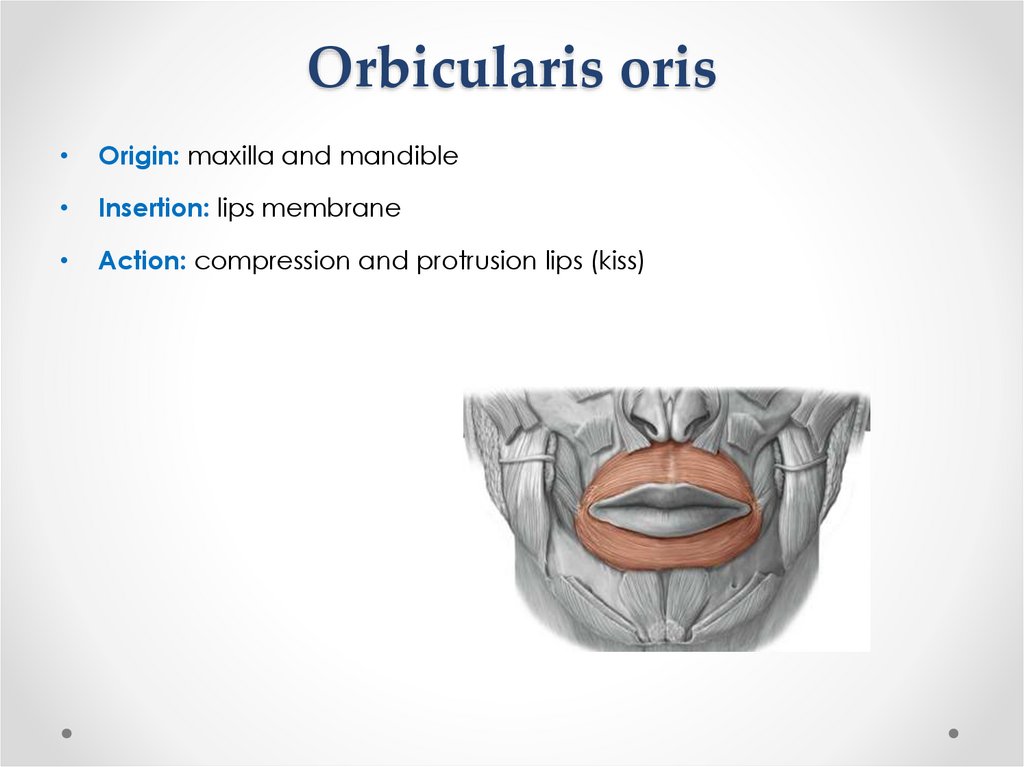 Orbicularis oris

• Origin: maxilla and mandible
• Insertion: lips membrane
• Action: compression and protrusion lips (kiss)